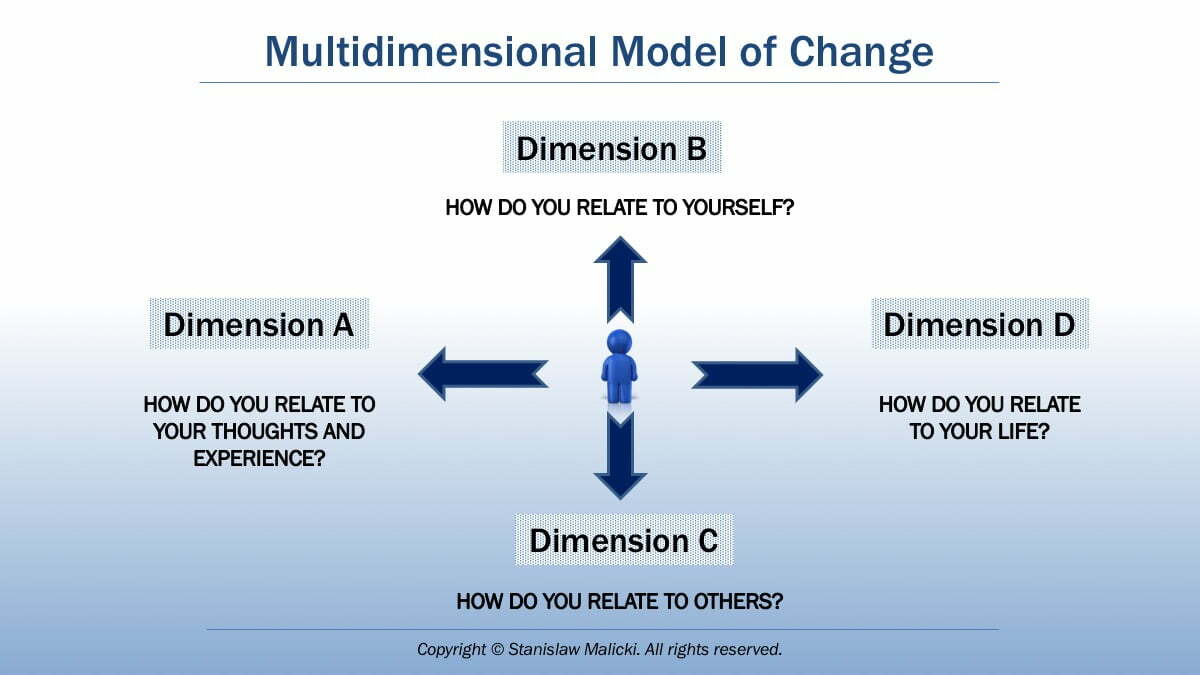 Multidimensional Model of Change

Dimension B

HOW DO YOU RELATE TO YOURSELF?

Dimension A

HOW DO YOU RELATE TO YOUR THOUGHTS AND EXPERIENCE?

Dimension D

HOW DO YOU RELATE TO YOUR LIFE?

Dimension C

HOW DO YOU RELATE TO OTHERS?

Copyright © Stanislaw Malicki. All rights reserved.